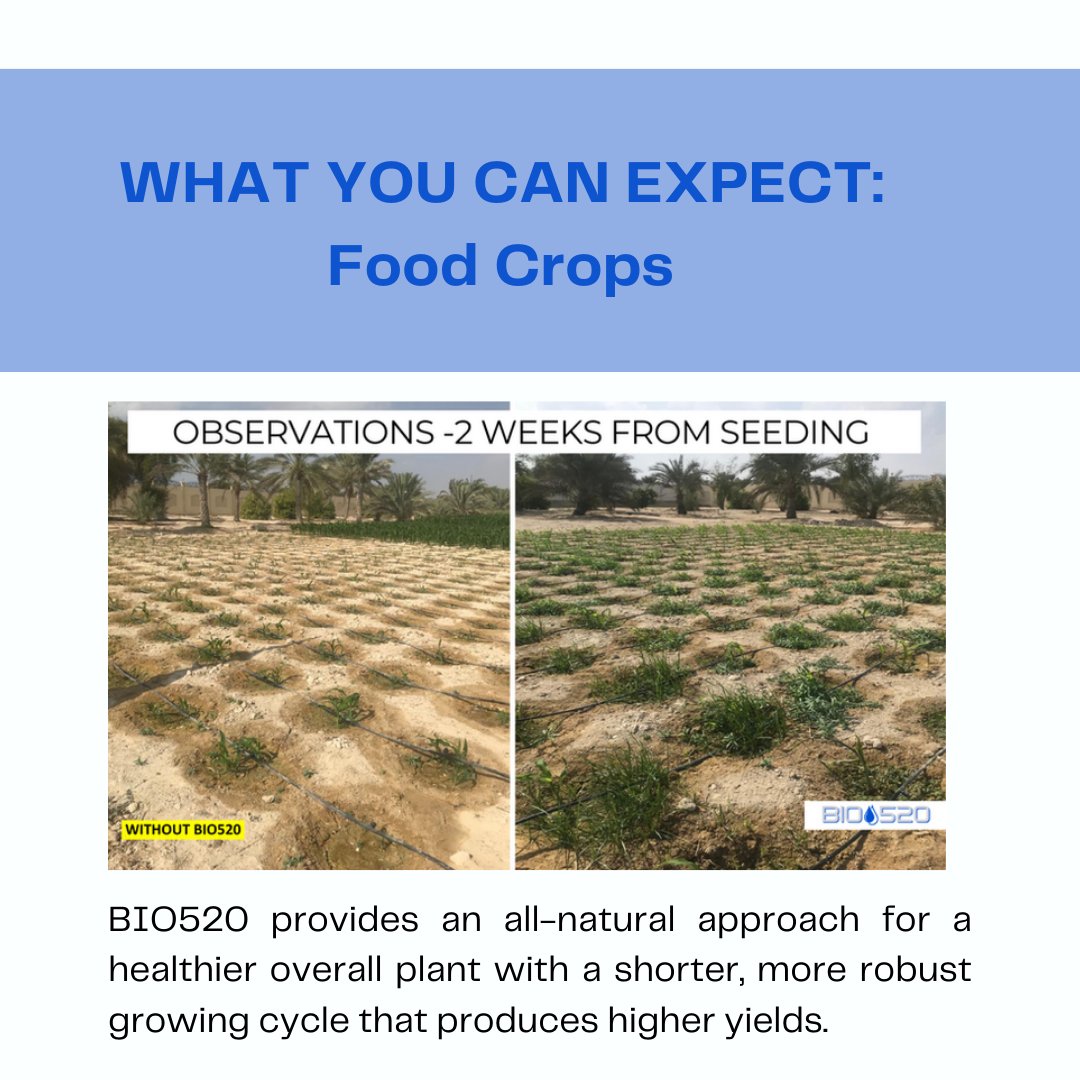 WHAT YOU CAN EXPECT:
Food Crops

OBSERVATIONS -2 WEEKS FROM SEEDING

WITHOUT BIO520

BIO520

BIO520 provides an all-natural approach for a healthier overall plant with a shorter, more robust growing cycle that produces higher yields.